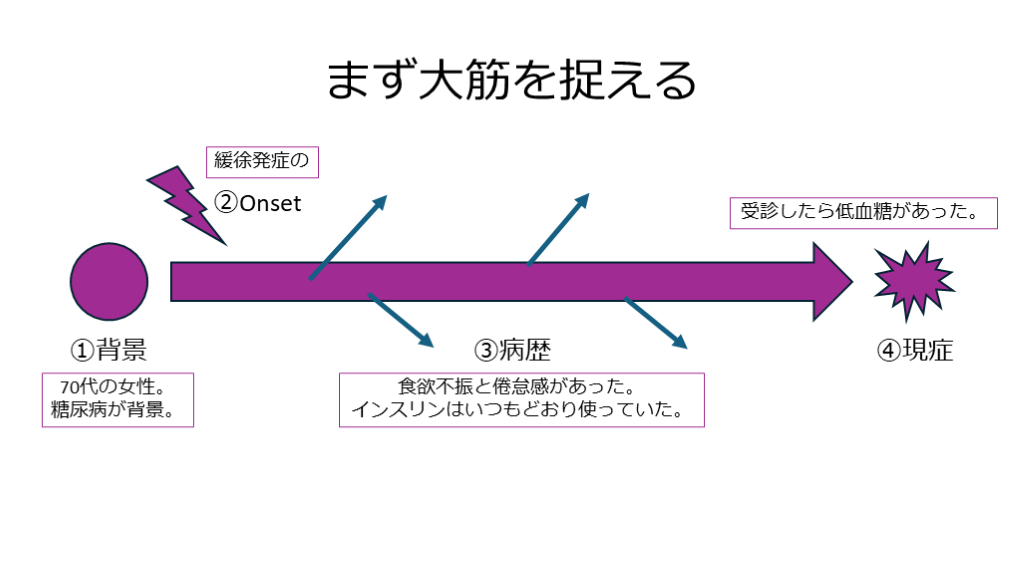 まず大筋を捉える

緩徐発症の

②Onset

受診したら低血糖があった。

①背景

70代の女性。
糖尿病が背景。

③病歴

食欲不振と倦怠感があった。
インスリンはいつもどおり使っていた。

④現症